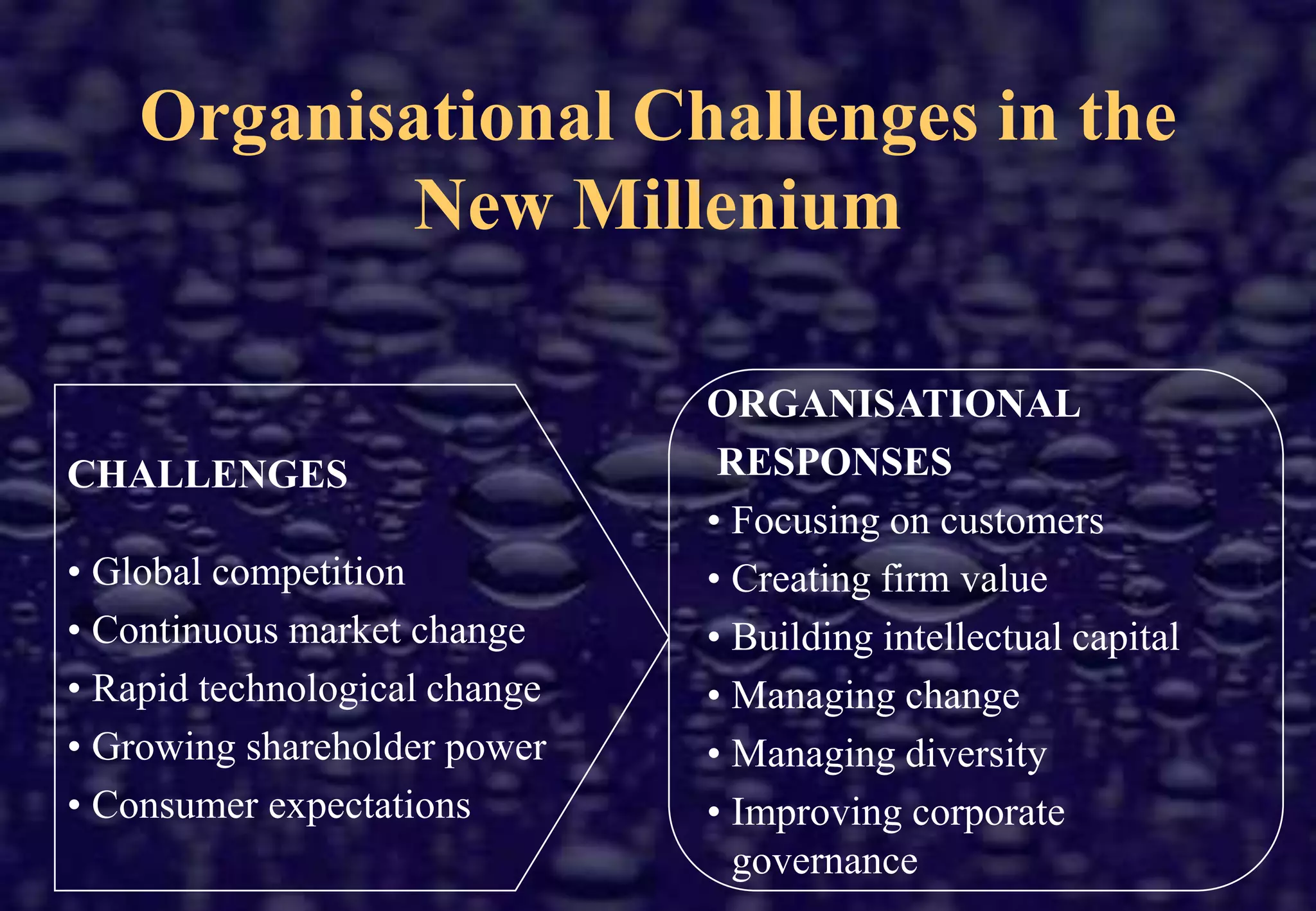 Organisational Challenges in the New Millenium

CHALLENGES

• Global competition
• Continuous market change
• Rapid technological change
• Growing shareholder power
• Consumer expectations

ORGANISATIONAL RESPONSES

• Focusing on customers
• Creating firm value
• Building intellectual capital
• Managing change
• Managing diversity
• Improving corporate governance